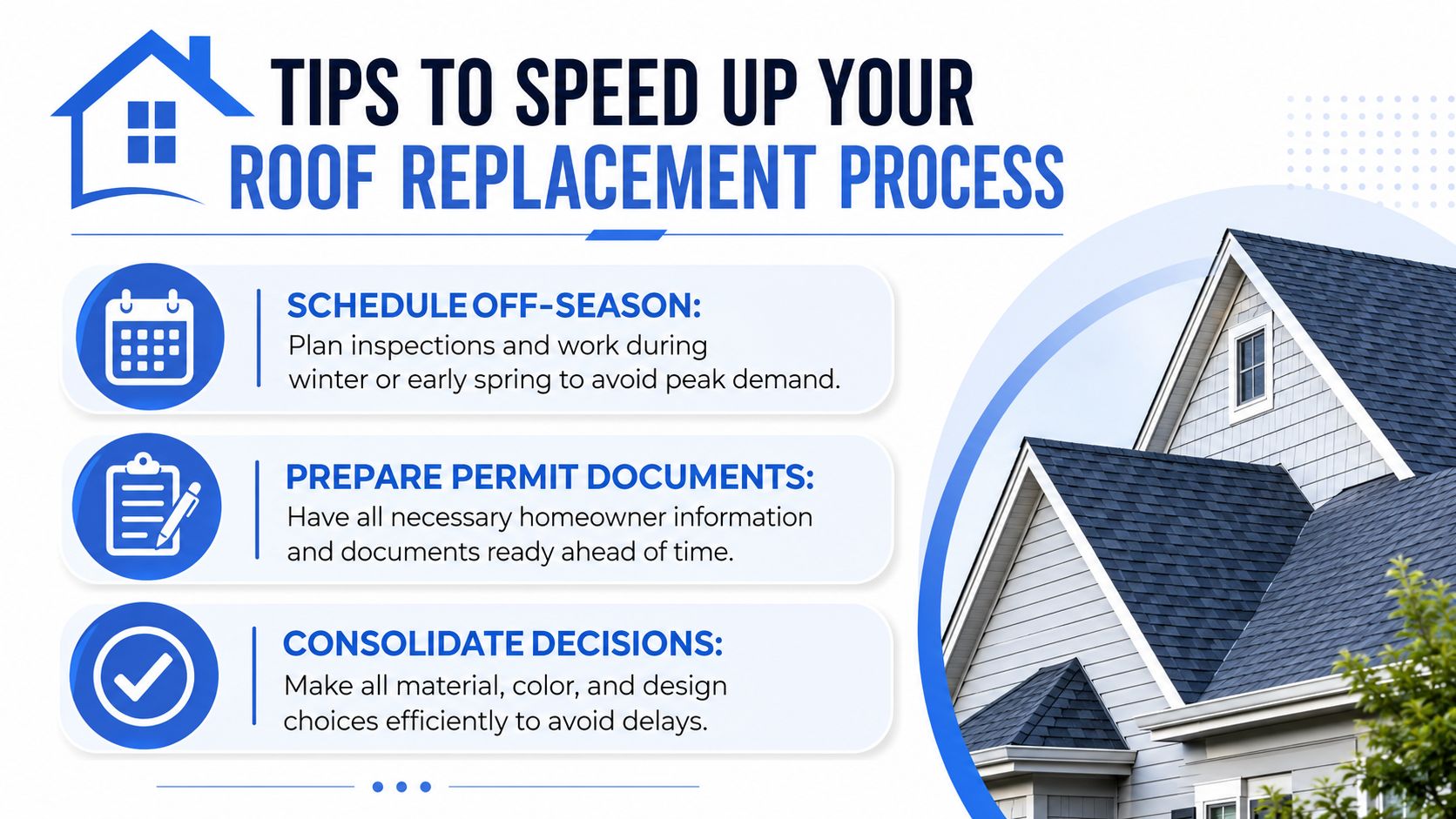 TIPS TO SPEED UP YOUR
ROOF REPLACEMENT PROCESS

SCHEDULE OFF-SEASON:
Plan inspections and work during winter or early spring to avoid peak demand.

PREPARE PERMIT DOCUMENTS:
Have all necessary homeowner information and documents ready ahead of time.

CONSOLIDATE DECISIONS:
Make all material, color, and design choices efficiently to avoid delays.